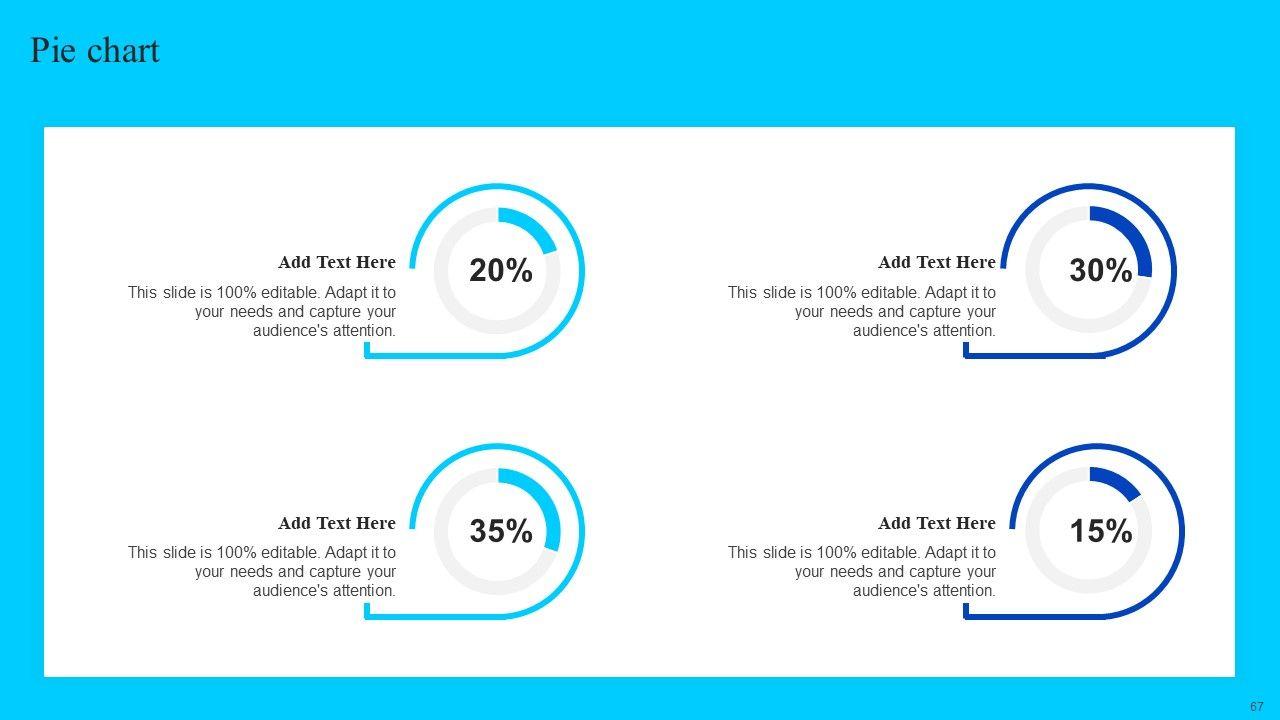 Pie chart

Add Text Here
This slide is 100% editable. Adapt it to your needs and capture your audience's attention.

20%

Add Text Here
This slide is 100% editable. Adapt it to your needs and capture your audience's attention.

30%

Add Text Here
This slide is 100% editable. Adapt it to your needs and capture your audience's attention.

35%

Add Text Here
This slide is 100% editable. Adapt it to your needs and capture your audience's attention.

15%

67